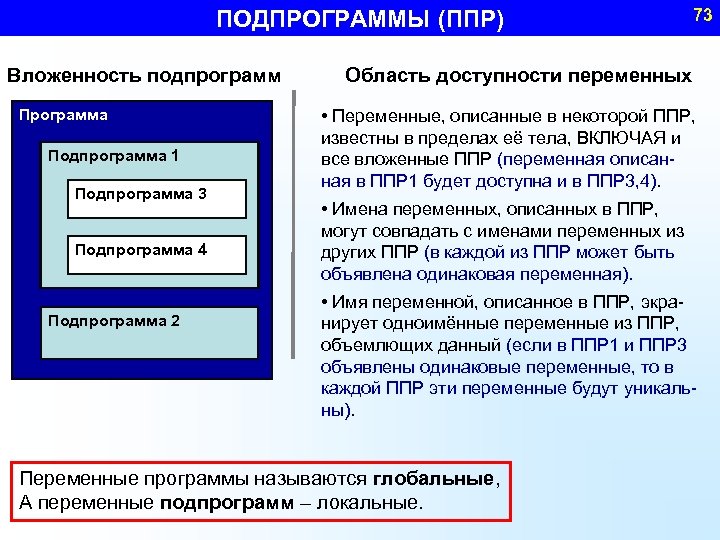 ПОДПРОГРАММЫ (ППР)

73

Вложенность подпрограмм

Программа

Подпрограмма 1

Подпрограмма 3

Подпрограмма 4

Подпрограмма 2

Область доступности переменных

• Переменные, описанные в некоторой ППР, известны в пределах её тела, ВКЛЮЧАЯ и все вложенные ППР (переменная описанная в ППР1 будет доступна и в ППР3,4).

• Имена переменных, описанных в ППР, могут совпадать с именами переменных из других ППР (в каждой из ППР может быть объявлена одинаковая переменная).

• Имя переменной, описанное в ППР, экранирует одноимённые переменные из ППР, объемлющих данный (если в ППР1 и ППР3 объявлены одинаковые переменные, то в каждой ППР эти переменные будут уникальны).

Переменные программы называются глобальные,
А переменные подпрограмм – локальные.